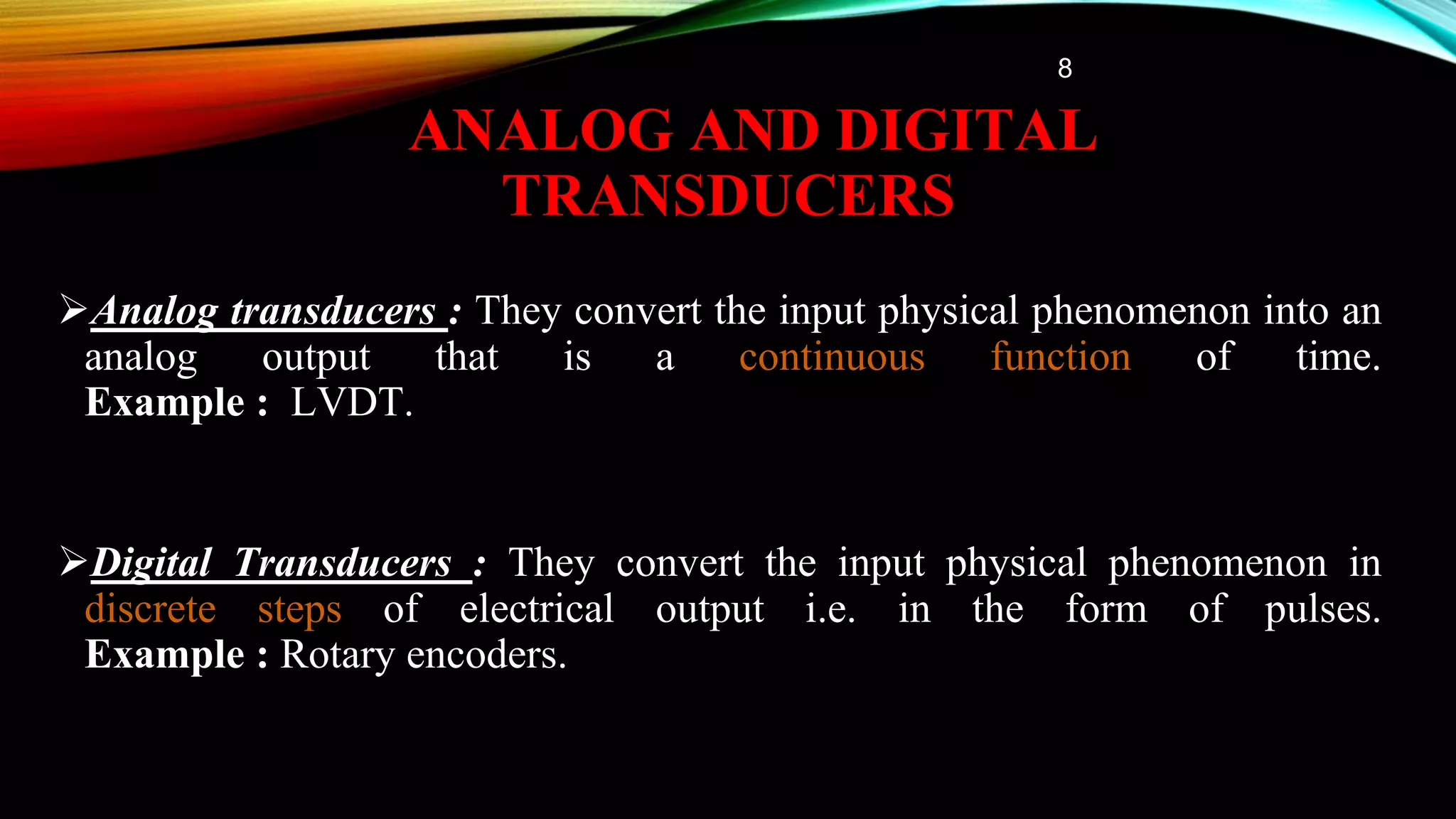 8

ANALOG AND DIGITAL TRANSDUCERS

➢Analog transducers : They convert the input physical phenomenon into an analog output that is a continuous function of time. Example : LVDT.

➢Digital Transducers : They convert the input physical phenomenon in discrete steps of electrical output i.e. in the form of pulses. Example : Rotary encoders.